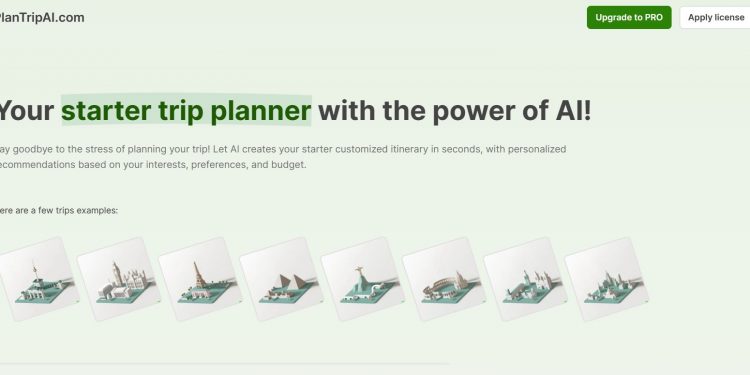 lanTripAI.com

Upgrade to PRO

Apply license

Your starter trip planner with the power of AI!

ay goodbye to the stress of planning your trip! Let AI creates your starter customized itinerary in seconds, with personalized ecommendations based on your interests, preferences, and budget.

ere are a few trips examples: